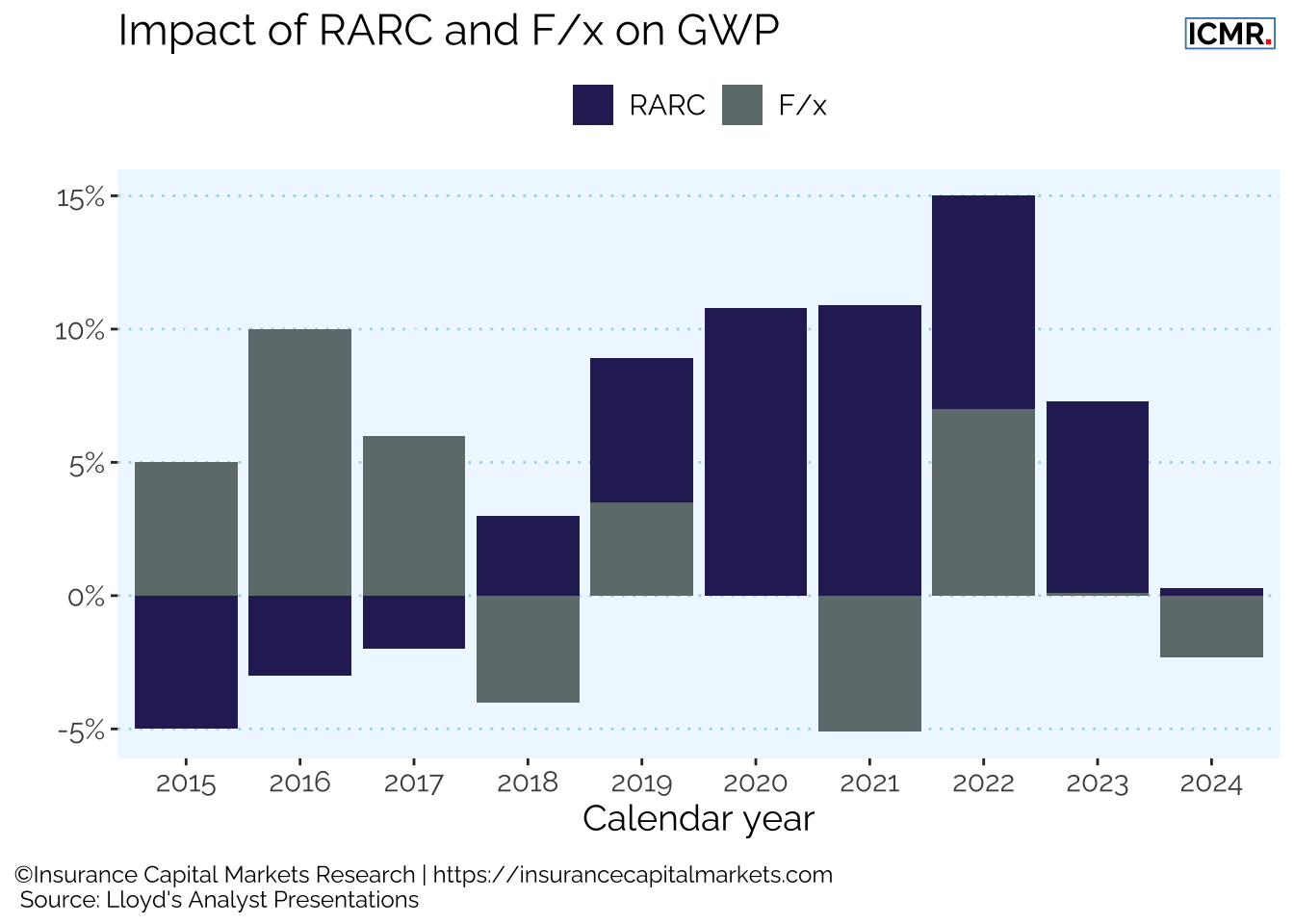 Impact of RARC and F/x on GWP

ICMR.

RARC F/x

15%
10%
5%
0%
-5%

2015 2016 2017 2018 2019 2020 2021 2022 2023 2024

Calendar year

©Insurance Capital Markets Research | https://insurancecapitalmarkets.com
Source: Lloyd's Analyst Presentations